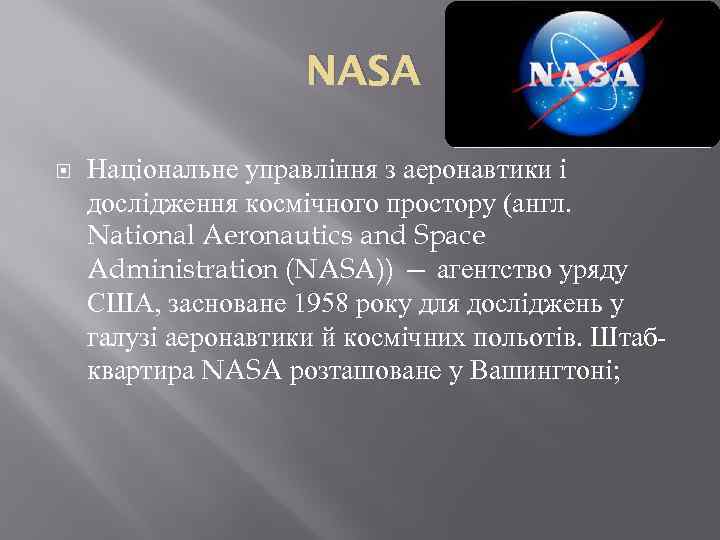 NASA

NASA

Національне управління з аеронавтики і дослідження космічного простору (англ. National Aeronautics and Space Administration (NASA)) — агентство уряду США, засноване 1958 року для досліджень у галузі аеронавтики й космічних польотів. Штаб-квартира NASA розташоване у Вашингтоні;